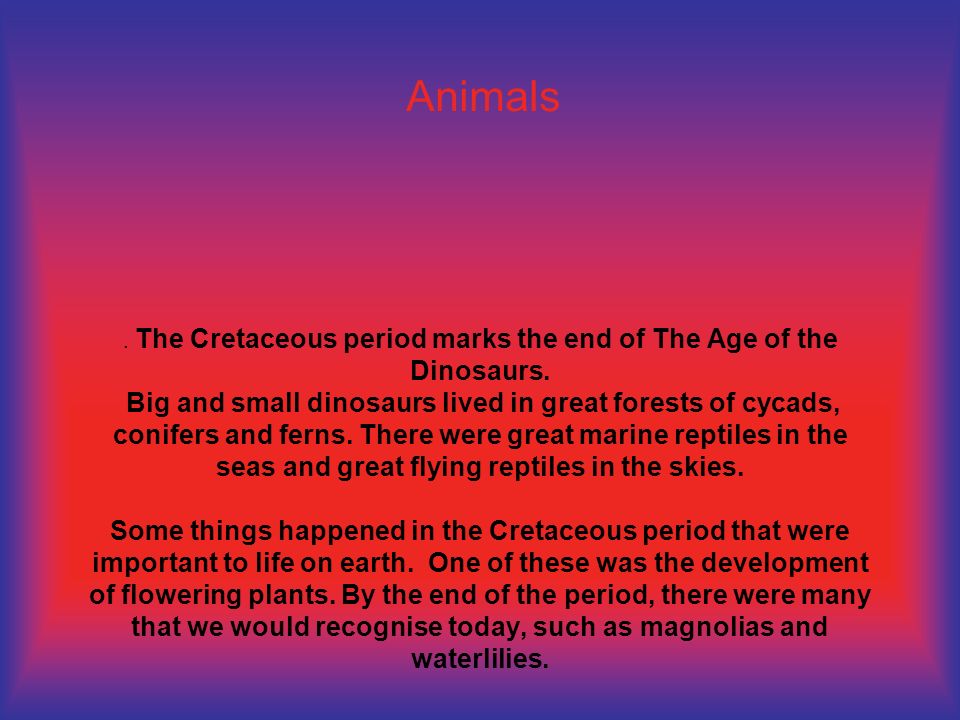 Animals

. The Cretaceous period marks the end of The Age of the Dinosaurs.
Big and small dinosaurs lived in great forests of cycads, conifers and ferns. There were great marine reptiles in the seas and great flying reptiles in the skies.

Some things happened in the Cretaceous period that were important to life on earth. One of these was the development of flowering plants. By the end of the period, there were many that we would recognise today, such as magnolias and waterlilies.